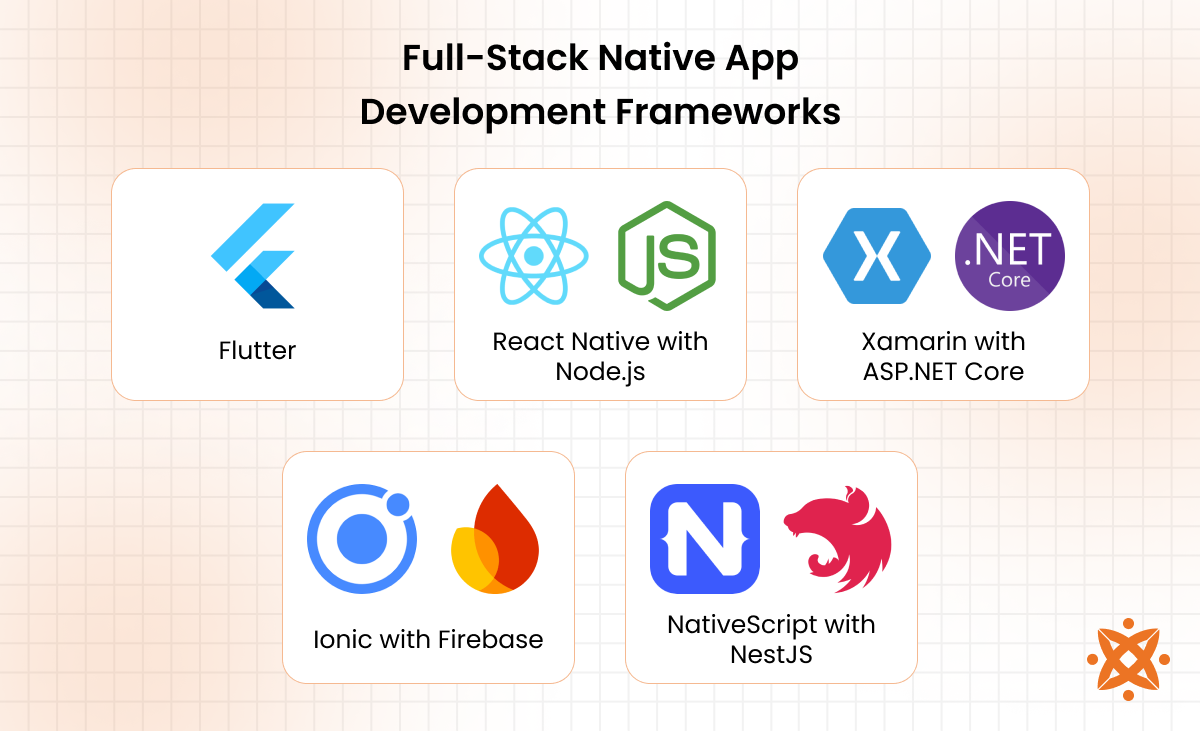 Full-Stack Native App Development Frameworks

Flutter

JS

React Native with Node.js

X

.NET Core

Xamarin with ASP.NET Core

Ionic with Firebase

N

NativeScript with NestJS